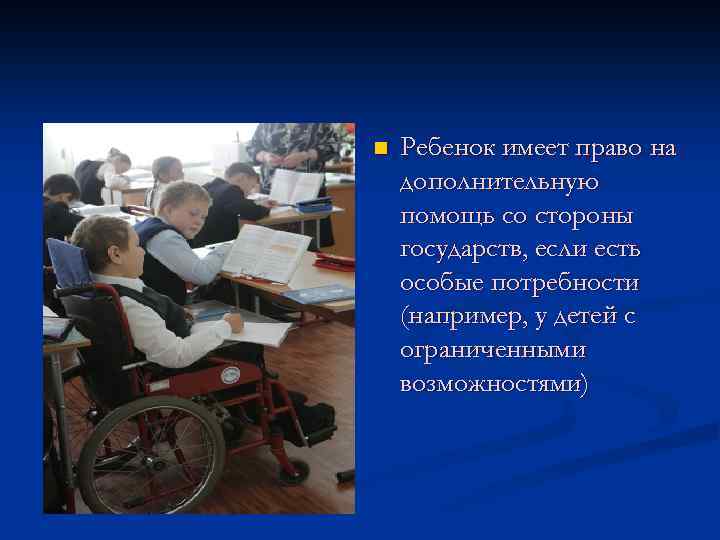 Ребенок имеет право на дополнительную помощь со стороны государств, если есть особые потребности (например, у детей с ограниченными возможностями)